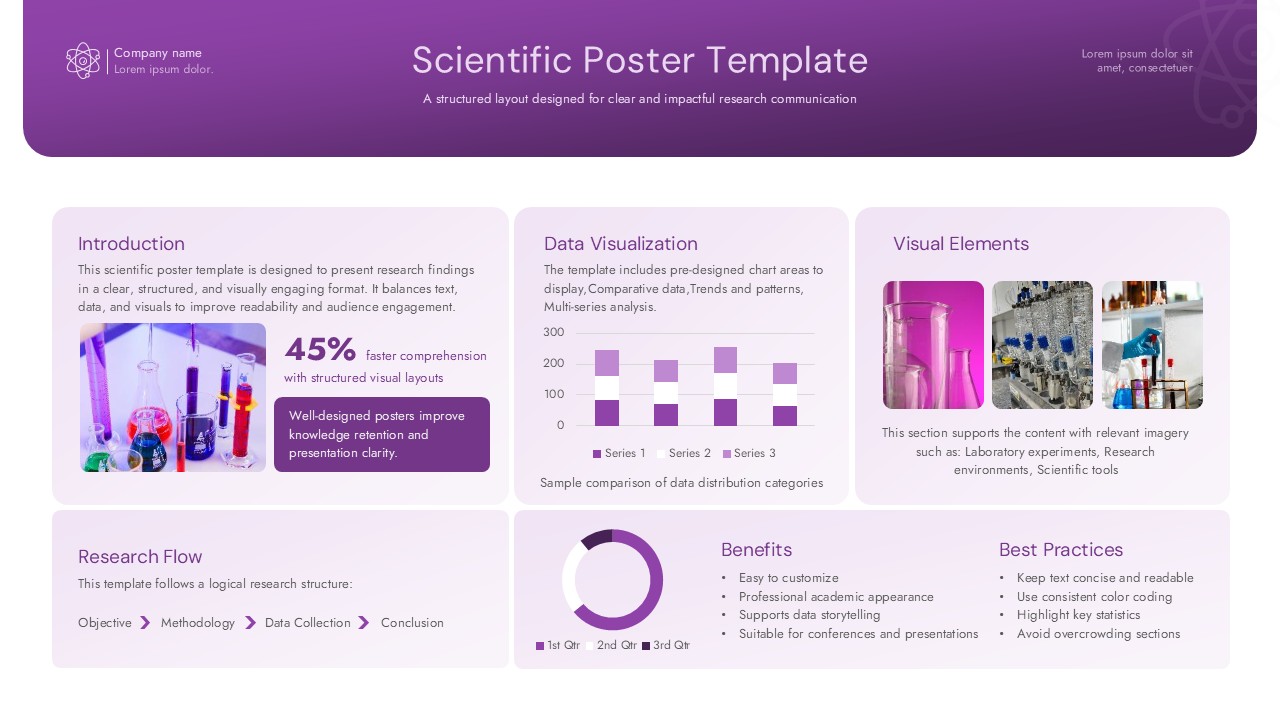 Company name
Lorem ipsum dolor.

Scientific Poster Template

A structured layout designed for clear and impactful research communication

Lorem ipsum dolor sit amet, consectetuer

Introduction

This scientific poster template is designed to present research findings in a clear, structured, and visually engaging format. It balances text, data, and visuals to improve readability and audience engagement.

45% faster comprehension with structured visual layouts

Well-designed posters improve knowledge retention and presentation clarity.

Data Visualization

The template includes pre-designed chart areas to display,Comparative data,Trends and patterns, Multi-series analysis.

300
200
100
0

Series 1 Series 2 Series 3

Sample comparison of data distribution categories

Visual Elements

This section supports the content with relevant imagery such as: Laboratory experiments, Research environments, Scientific tools

Research Flow

This template follows a logical research structure:

Objective Methodology Data Collection Conclusion

1st Qtr 2nd Qtr 3rd Qtr

Benefits

• Easy to customize
• Professional academic appearance
• Supports data storytelling
• Suitable for conferences and presentations

Best Practices

• Keep text concise and readable
• Use consistent color coding
• Highlight key statistics
• Avoid overcrowding sections